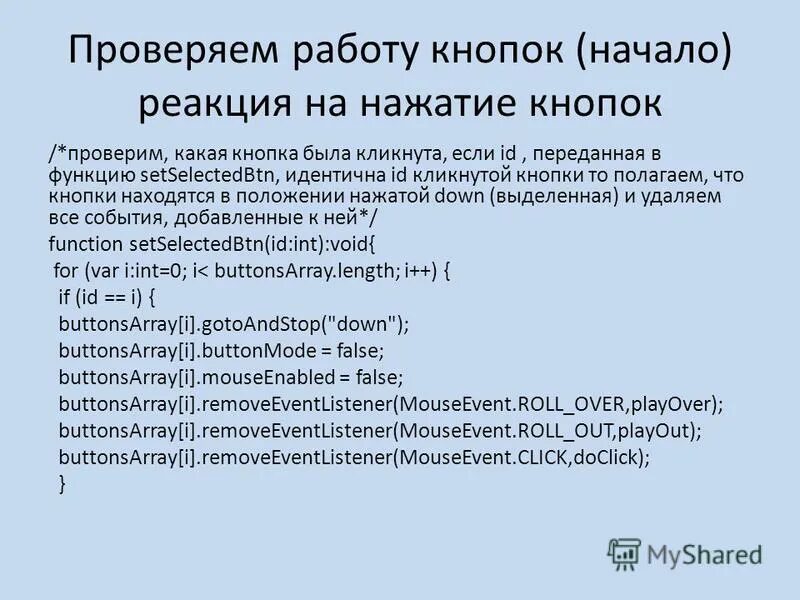 Проверяем работу кнопок (начало) реакция на нажатие кнопок

/*проверим, какая кнопка была кликнута, если id , переданная в функцию setSelectedBtn, идентична id кликнутой кнопки то полагаем, что кнопки находятся в положении нажатой down (выделенная) и удаляем все события, добавленные к ней*/
function setSelectedBtn(id:int):void{
for (var i:int=0; i< buttonsArray.length; i++) {
if (id == i) {
buttonsArray[i].gotoAndStop("down");
buttonsArray[i].buttonMode = false;
buttonsArray[i].mouseEnabled = false;
buttonsArray[i].removeEventListener(MouseEvent.ROLL_OVER,playOver);
buttonsArray[i].removeEventListener(MouseEvent.ROLL_OUT,playOut);
buttonsArray[i].removeEventListener(MouseEvent.CLICK,doClick);
}

MyShared